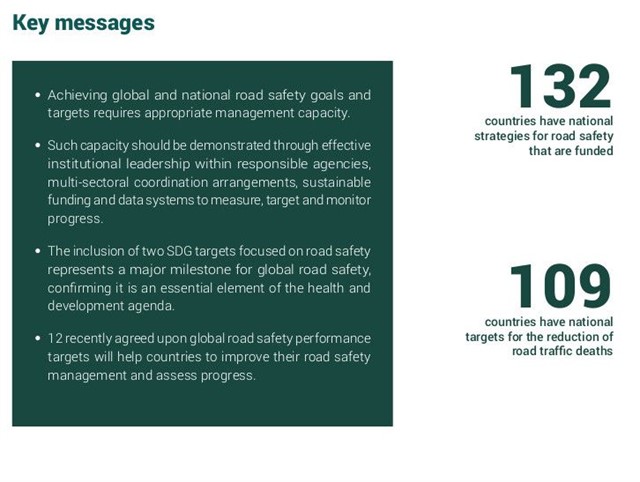 Key messages

• Achieving global and national road safety goals and targets requires appropriate management capacity.

• Such capacity should be demonstrated through effective institutional leadership within responsible agencies, multi-sectoral coordination arrangements, sustainable funding and data systems to measure, target and monitor progress.

• The inclusion of two SDG targets focused on road safety represents a major milestone for global road safety, confirming it is an essential element of the health and development agenda.

• 12 recently agreed upon global road safety performance targets will help countries to improve their road safety management and assess progress.

132
countries have national strategies for road safety that are funded

109
countries have national targets for the reduction of road traffic deaths